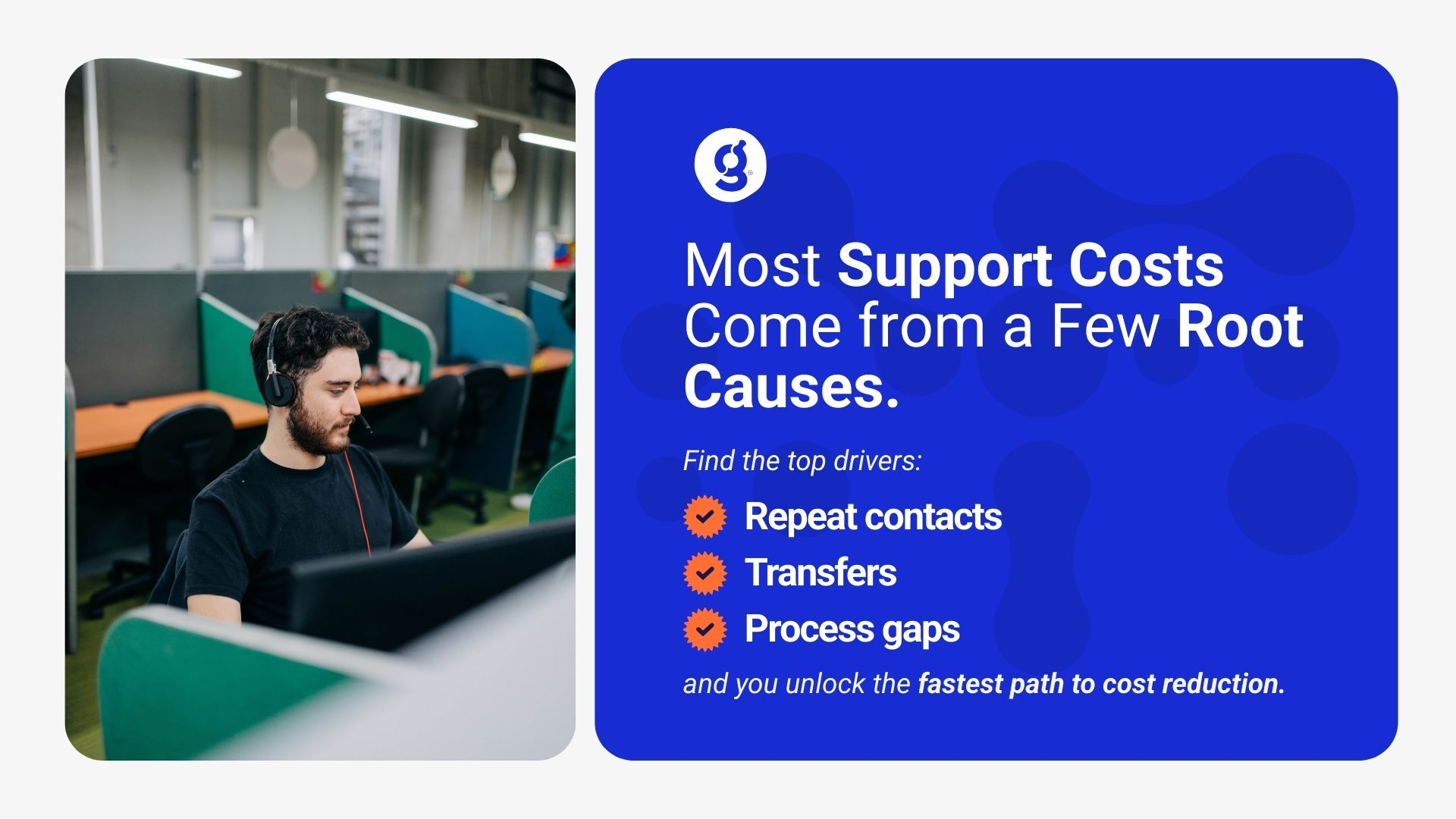 g

Most Support Costs Come from a Few Root Causes.

Find the top drivers:

Repeat contacts

Transfers

Process gaps

and you unlock the fastest path to cost reduction.